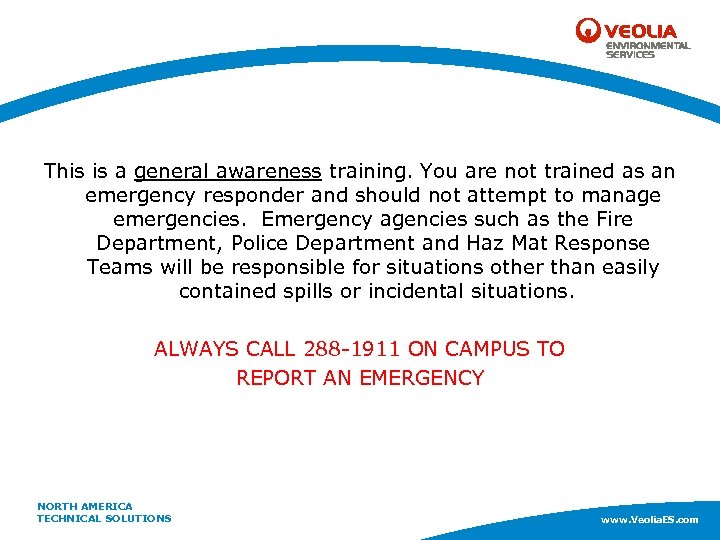 VEOLIA
ENVIRONMENTAL SERVICES

This is a general awareness training. You are not trained as an emergency responder and should not attempt to manage emergencies. Emergency agencies such as the Fire Department, Police Department and Haz Mat Response Teams will be responsible for situations other than easily contained spills or incidental situations.

ALWAYS CALL 288-1911 ON CAMPUS TO REPORT AN EMERGENCY

NORTH AMERICA
TECHNICAL SOLUTIONS

www.VeoliaES.com